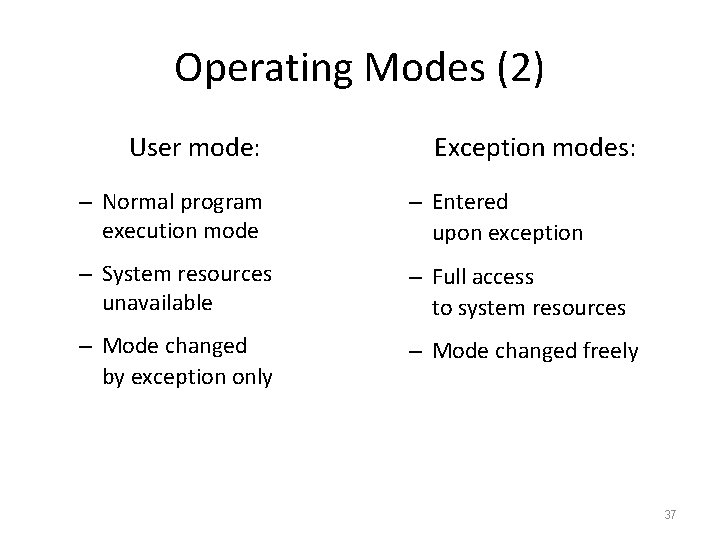 Operating Modes (2)

User mode:

– Normal program execution mode

– System resources unavailable

– Mode changed by exception only

Exception modes:

– Entered upon exception

– Full access to system resources

– Mode changed freely

37